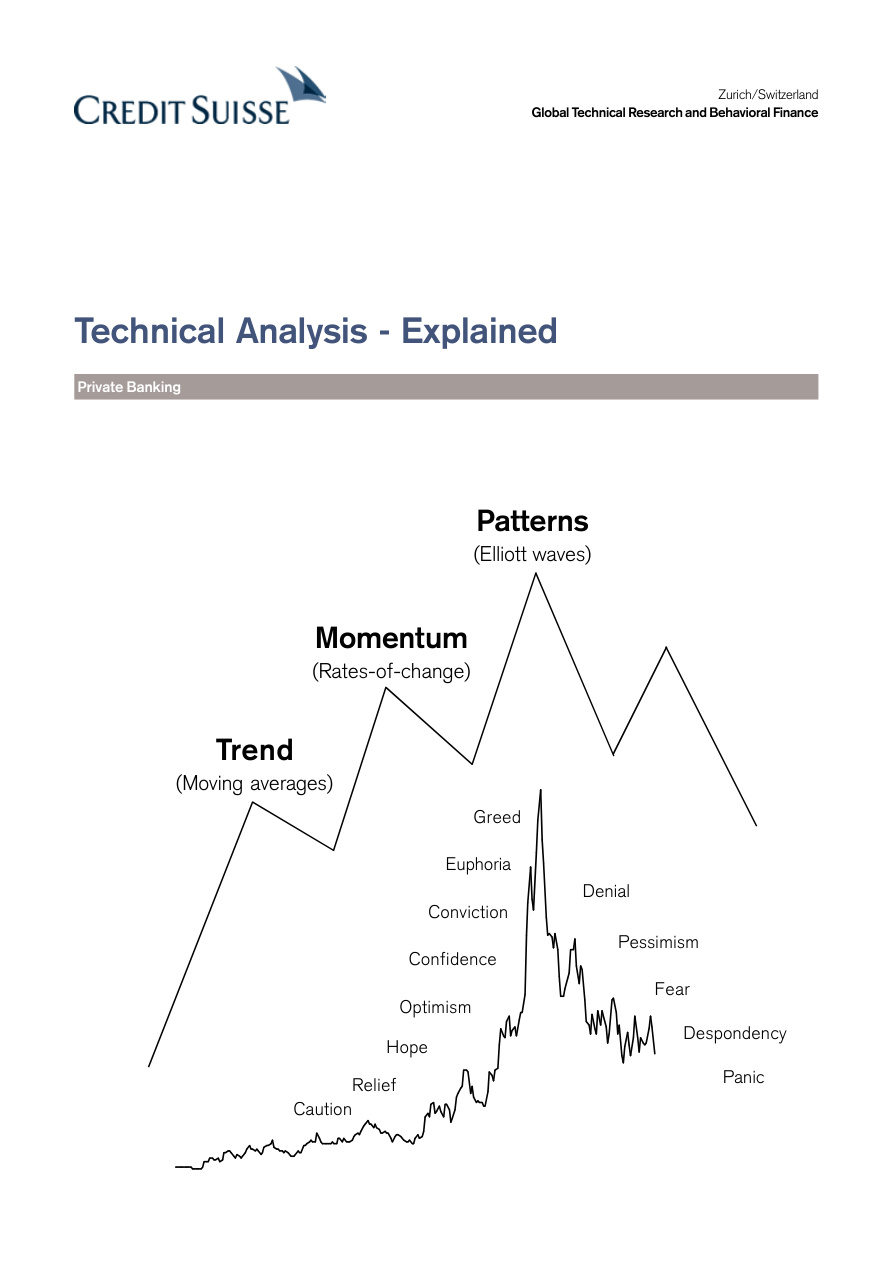 CREDIT SUISSE

Zurich/Switzerland
Global Technical Research and Behavioral Finance

Technical Analysis - Explained

Private Banking

Patterns
(Elliott waves)

Momentum
(Rates-of-change)

Trend
(Moving averages)

Greed
Euphoria
Conviction
Confidence
Optimism
Hope
Relief
Caution

Denial
Pessimism
Fear
Despondency
Panic